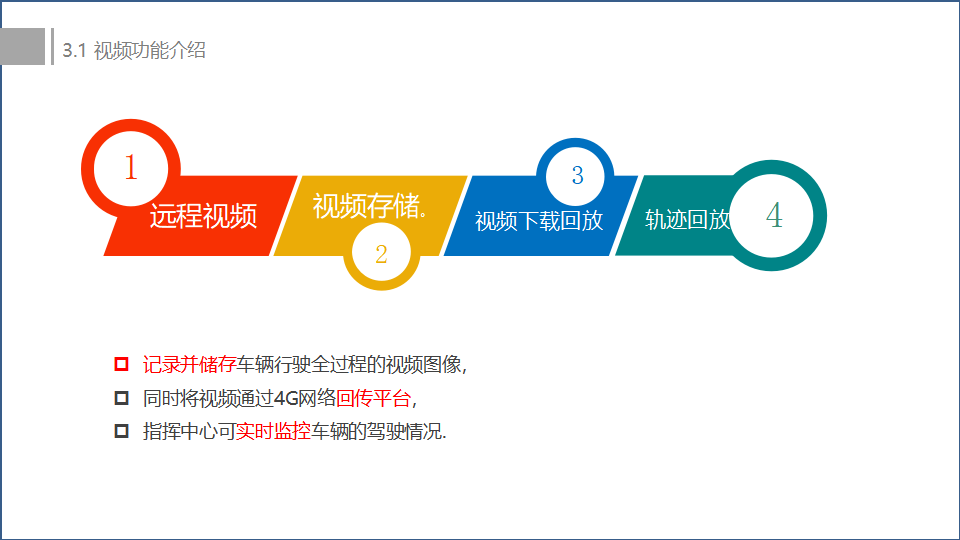 3.1 视频功能介绍

1
远程视频

视频存储.
2

3
视频下载回放

轨迹回放
4

记录并储存车辆行驶全过程的视频图像,
同时将视频通过4G网络回传平台,
指挥中心可实时监控车辆的驾驶情况.